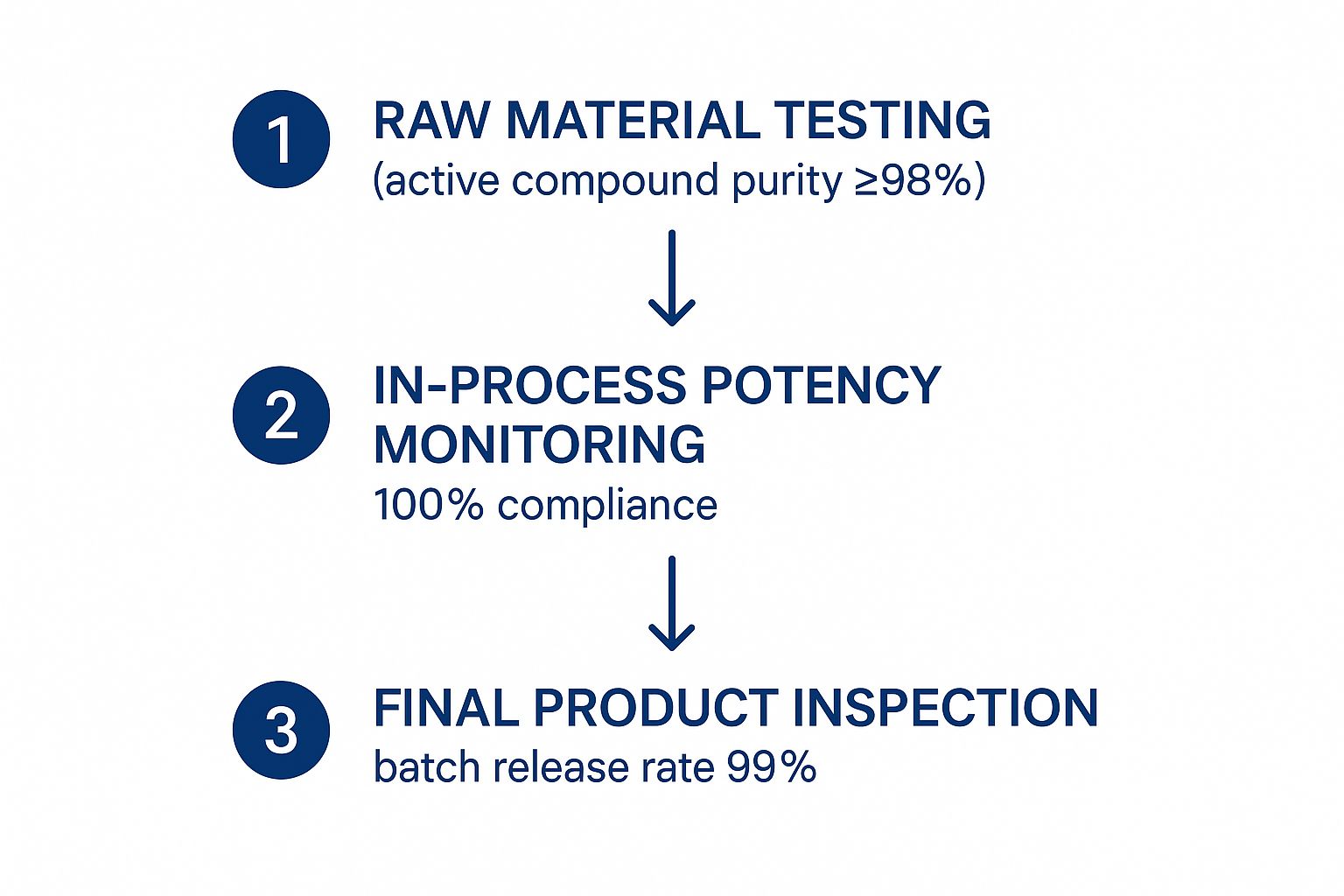 1 RAW MATERIAL TESTING
(active compound purity ≥98%)

2 IN-PROCESS POTENCY MONITORING
100% compliance

3 FINAL PRODUCT INSPECTION
batch release rate 99%